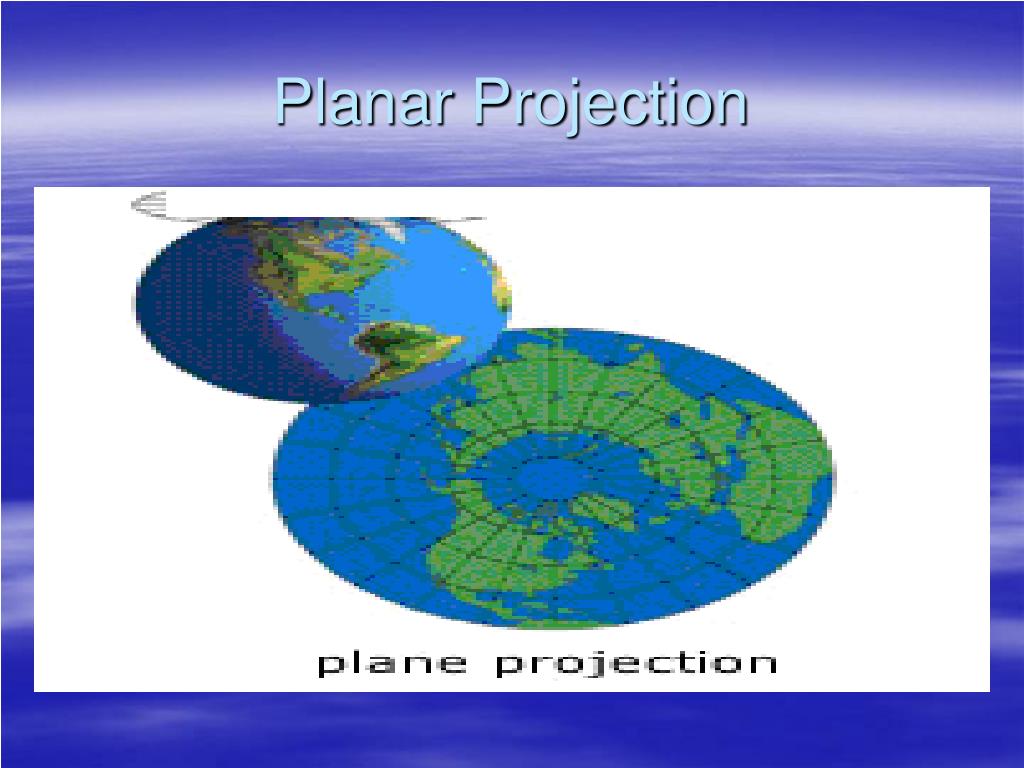 Planar Projection

plane projection